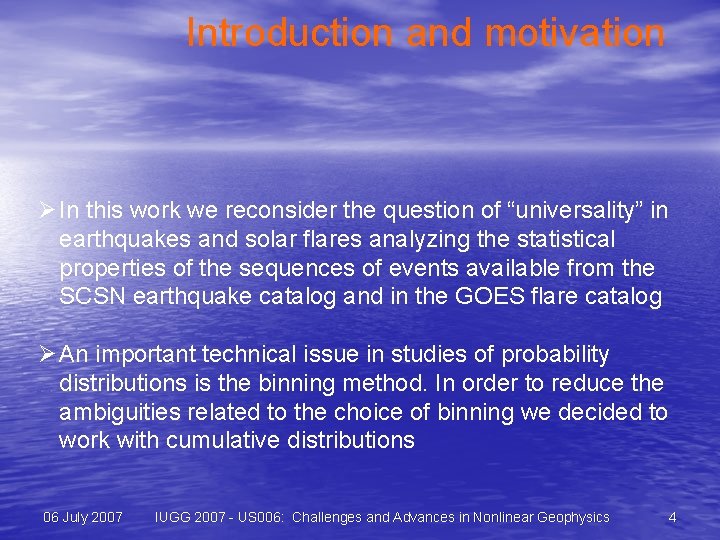 Introduction and motivation

➢ In this work we reconsider the question of “universality” in earthquakes and solar flares analyzing the statistical properties of the sequences of events available from the SCSN earthquake catalog and in the GOES flare catalog

➢ An important technical issue in studies of probability distributions is the binning method. In order to reduce the ambiguities related to the choice of binning we decided to work with cumulative distributions

06 July 2007 IUGG 2007 - US006: Challenges and Advances in Nonlinear Geophysics 4